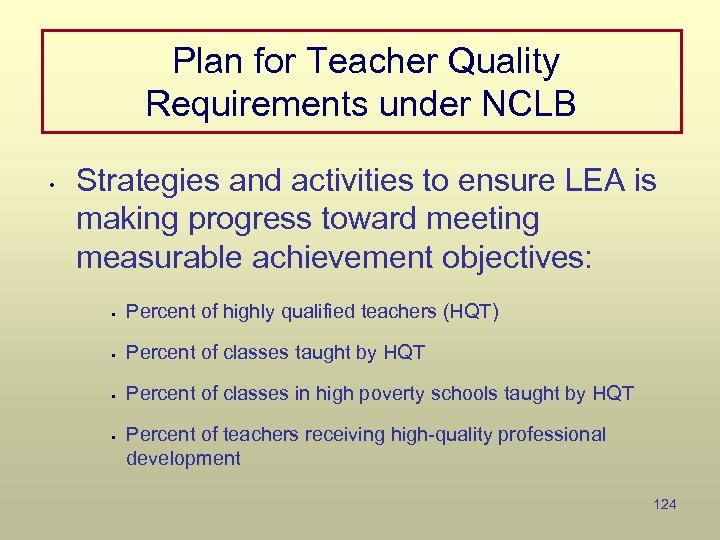 Plan for Teacher Quality Requirements under NCLB

• Strategies and activities to ensure LEA is making progress toward meeting measurable achievement objectives:

▪ Percent of highly qualified teachers (HQT)

▪ Percent of classes taught by HQT

▪ Percent of classes in high poverty schools taught by HQT

▪ Percent of teachers receiving high-quality professional development

124